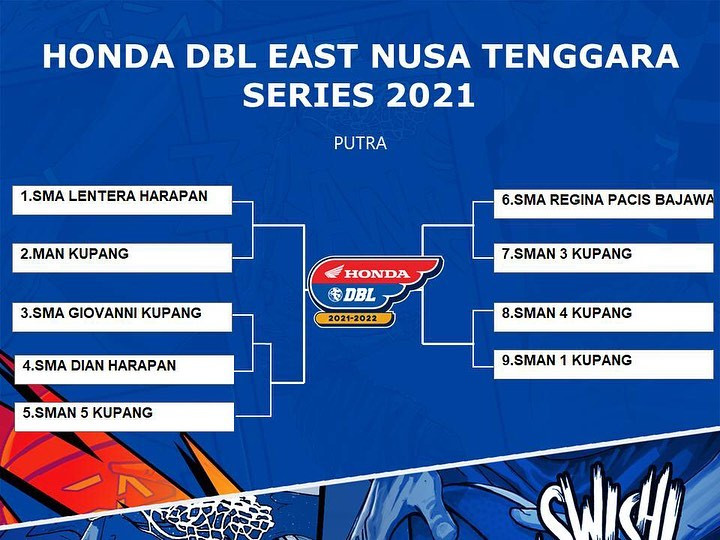 HONDA DBL EAST NUSA TENGGARA SERIES 2021

PUTRA

1.SMA LENTERA HARAPAN

2.MAN KUPANG

3.SMA GIOVANNI KUPANG

4.SMA DIAN HARAPAN

5.SMAN 5 KUPANG

HONDA
DBL
2021-2022

6.SMA REGINA PACIS BAJAWA

7.SMAN 3 KUPANG

8.SMAN 4 KUPANG

9.SMAN 1 KUPANG

SWISH